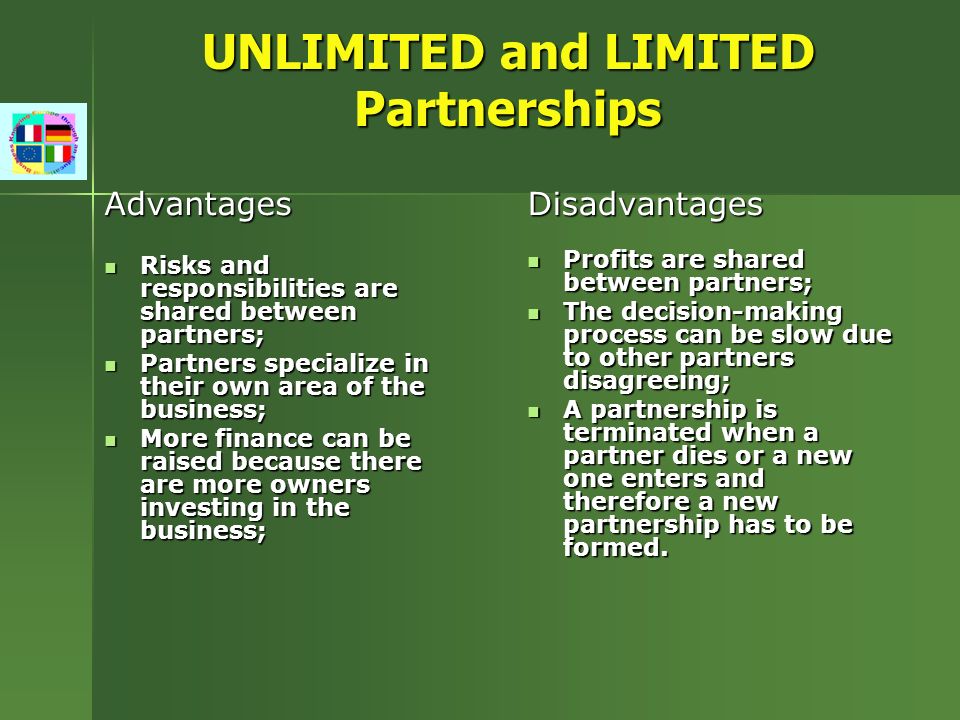 UNLIMITED and LIMITED Partnerships

Advantages

- Risks and responsibilities are shared between partners;
- Partners specialize in their own area of the business;
- More finance can be raised because there are more owners investing in the business;

Disadvantages

- Profits are shared between partners;
- The decision-making process can be slow due to other partners disagreeing;
- A partnership is terminated when a partner dies or a new one enters and therefore a new partnership has to be formed.